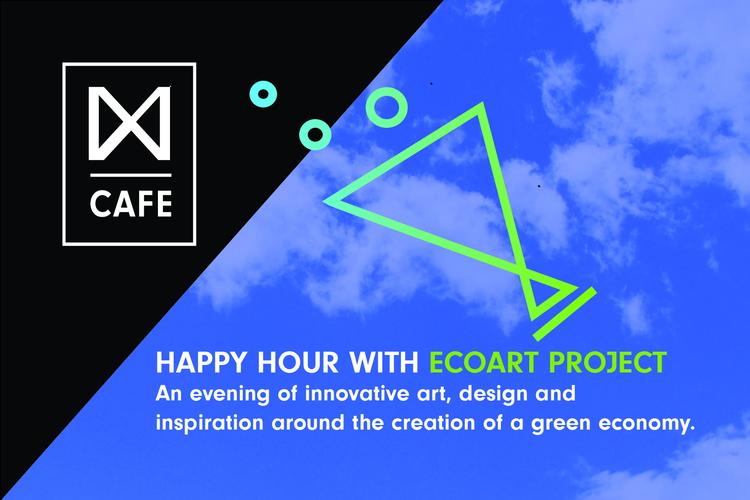 CAFE

HAPPY HOUR WITH ECOART PROJECT
An evening of innovative art, design and inspiration around the creation of a green economy.